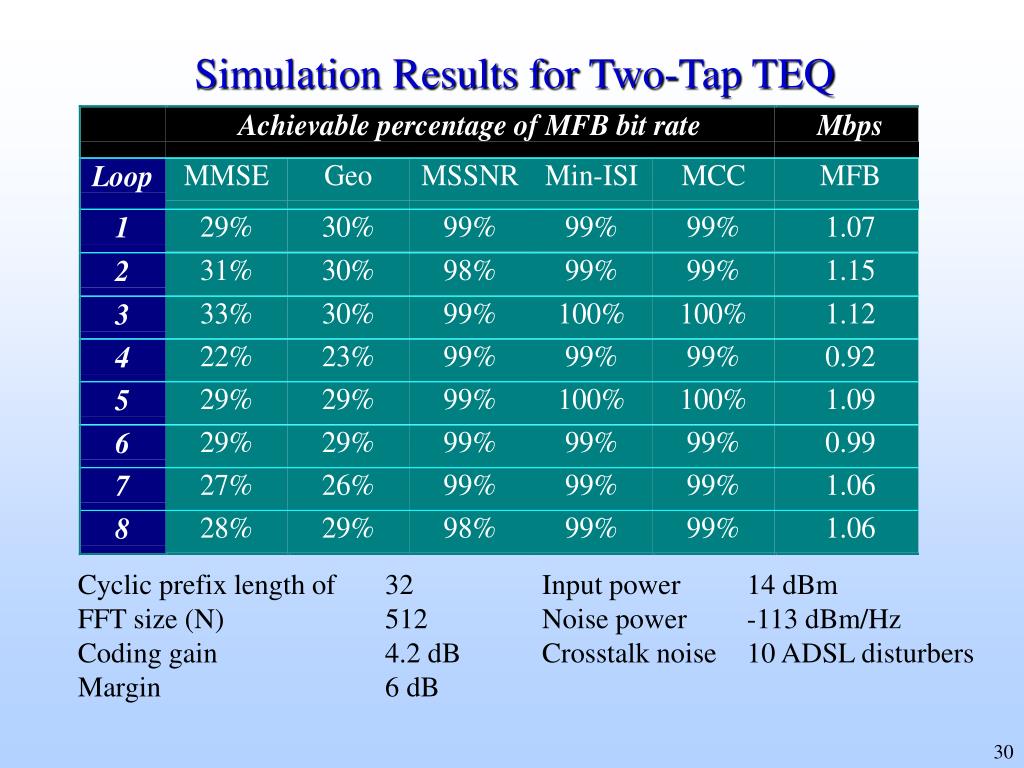 Simulation Results for Two-Tap TEQ

| | Achievable percentage of MFB bit rate | | | | | Mbps |
|---|---|---|---|---|---|---|
| Loop | MMSE | Geo | MSSNR | Min-ISI | MCC | MFB |
| 1 | 29% | 30% | 99% | 99% | 99% | 1.07 |
| 2 | 31% | 30% | 98% | 99% | 99% | 1.15 |
| 3 | 33% | 30% | 99% | 100% | 100% | 1.12 |
| 4 | 22% | 23% | 99% | 99% | 99% | 0.92 |
| 5 | 29% | 29% | 99% | 100% | 100% | 1.09 |
| 6 | 29% | 29% | 99% | 99% | 99% | 0.99 |
| 7 | 27% | 26% | 99% | 99% | 99% | 1.06 |
| 8 | 28% | 29% | 98% | 99% | 99% | 1.06 |

| | | | |
|---|---|---|---|
| Cyclic prefix length of | 32 | Input power | 14 dBm |
| FFT size (N) | 512 | Noise power | -113 dBm/Hz |
| Coding gain | 4.2 dB | Crosstalk noise | 10 ADSL disturbers |
| Margin | 6 dB | | |

30